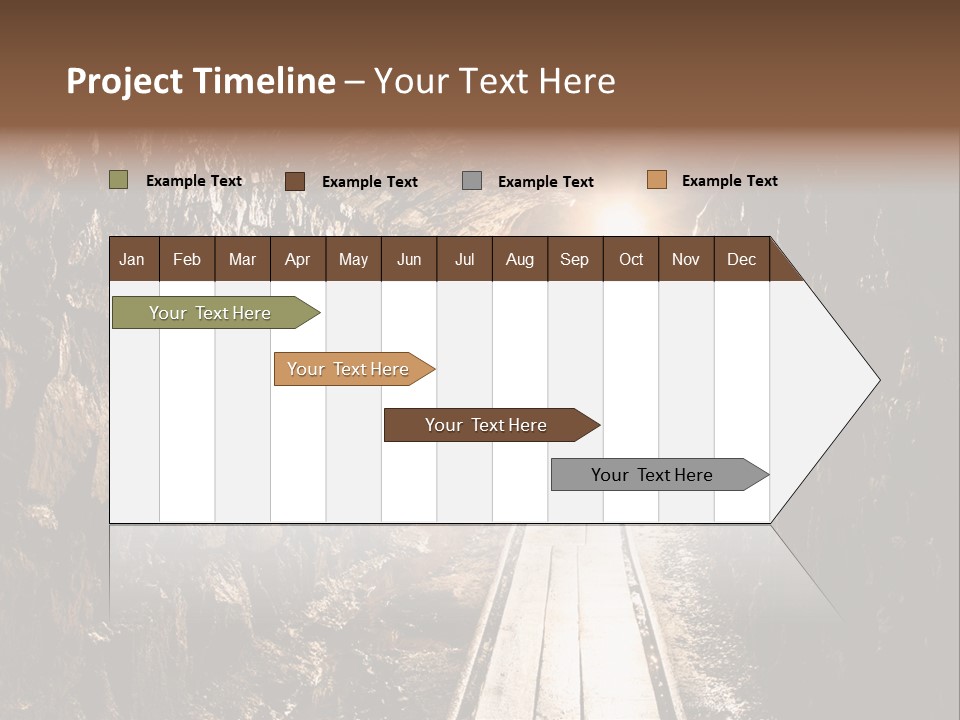 Project Timeline – Your Text Here

Example Text Example Text Example Text Example Text

| Jan | Feb | Mar | Apr | May | Jun | Jul | Aug | Sep | Oct | Nov | Dec |
|---|---|---|---|---|---|---|---|---|---|---|---|

Your Text Here

Your Text Here

Your Text Here

Your Text Here